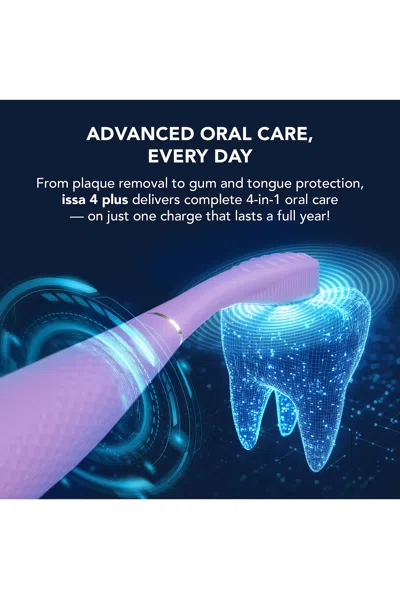 ADVANCED ORAL CARE, EVERY DAY

From plaque removal to gum and tongue protection, issa 4 plus delivers complete 4-in-1 oral care — on just one charge that lasts a full year!